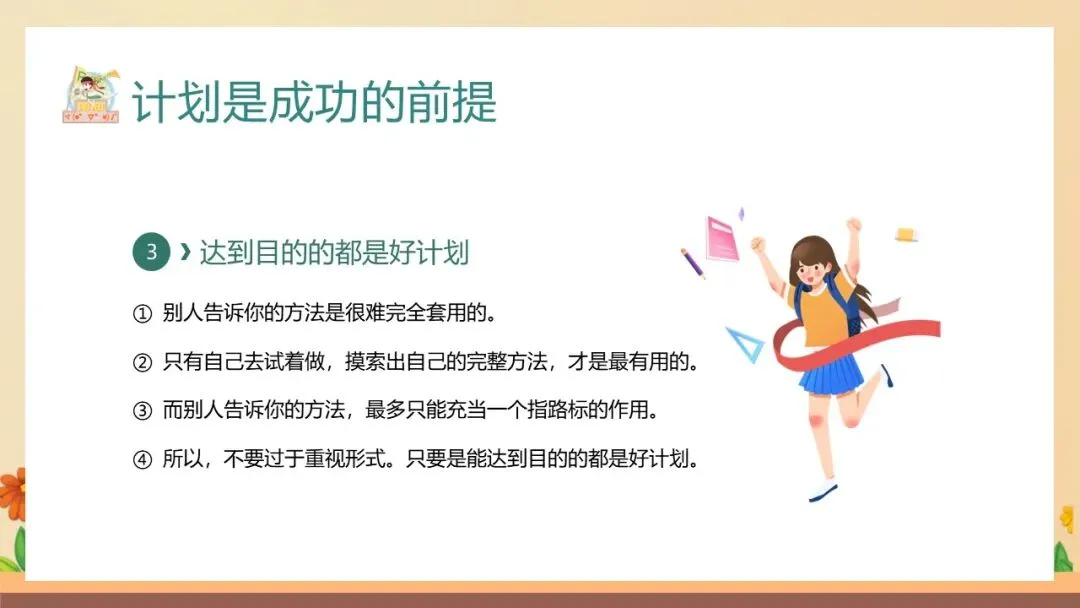 计划是成功的前提

3 › 达到目的的都是好计划

① 别人告诉你的方法是很难完全套用的。

② 只有自己去试着做，摸索出自己的完整方法，才是最有用的。

③ 而别人告诉你的方法，最多只能充当一个指路标的作用。

④ 所以，不要过于重视形式。只要是能达到目的的都是好计划。